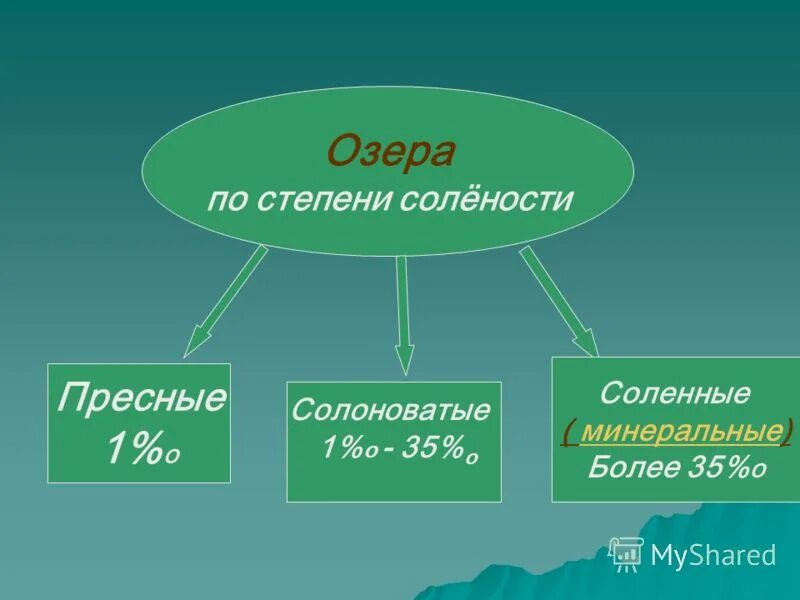 Озера
по степени солёности

Пресные
1%о

Солоноватые
1%о - 35%о

Соленные
( минеральные)
Более 35%о

MyShared